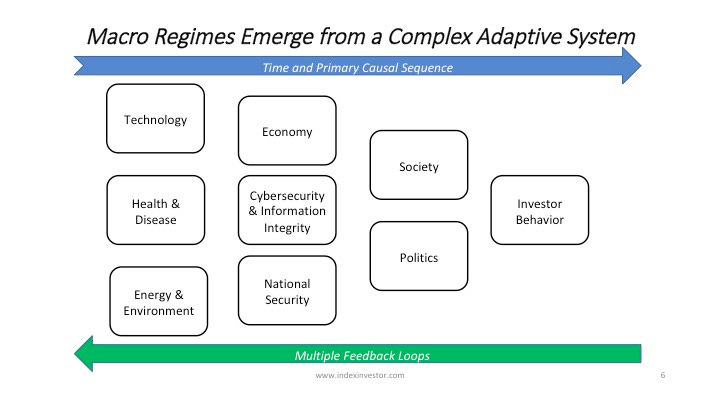 Macro Regimes Emerge from a Complex Adaptive System

Time and Primary Causal Sequence

Technology

Health & Disease

Energy & Environment

Economy

Cybersecurity & Information Integrity

National Security

Society

Politics

Investor Behavior

Multiple Feedback Loops

www.indexinvestor.com

6